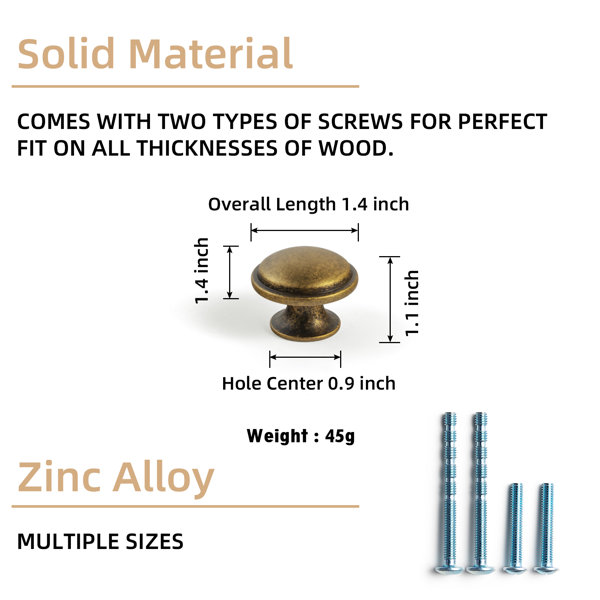 Solid Material

COMES WITH TWO TYPES OF SCREWS FOR PERFECT FIT ON ALL THICKNESSES OF WOOD.

Overall Length 1.4 inch

1.4 inch

1.1 inch

Hole Center 0.9 inch

Weight : 45g

Zinc Alloy

MULTIPLE SIZES